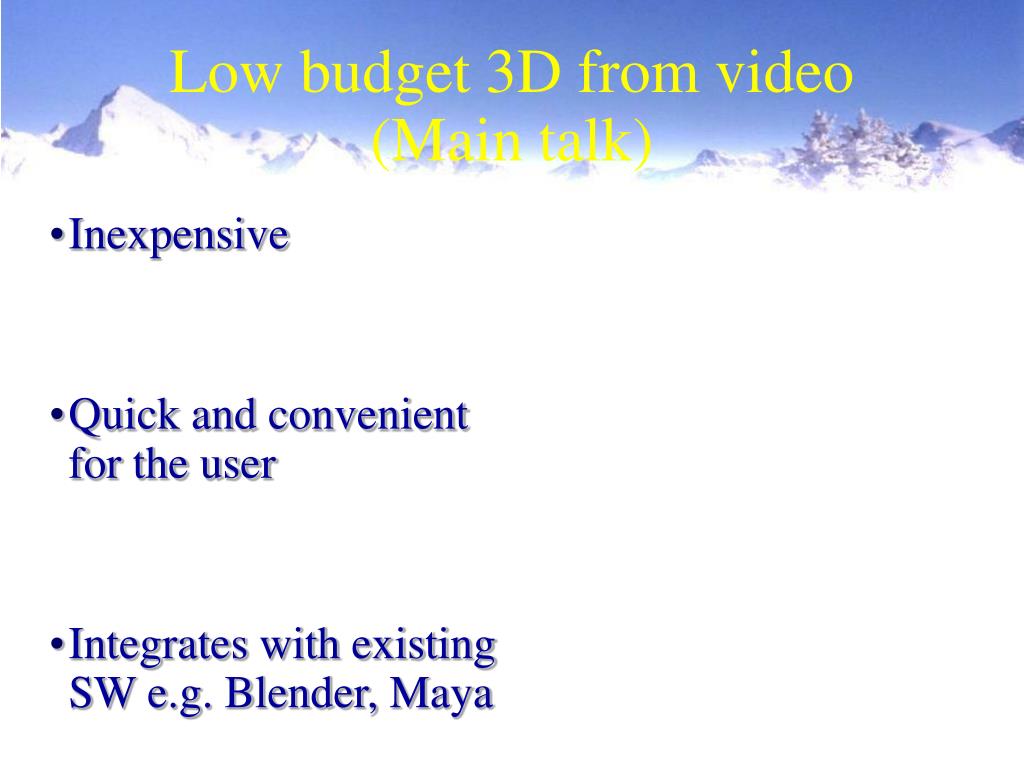 Low budget 3D from video
(Main talk)

•Inexpensive

•Quick and convenient for the user

•Integrates with existing SW e.g. Blender, Maya